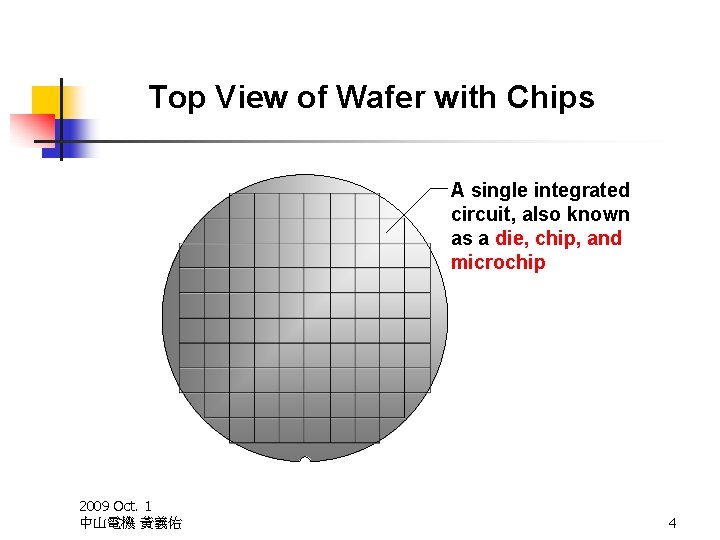 Top View of Wafer with Chips

A single integrated circuit, also known as a die, chip, and microchip

2009 Oct. 1
中山電機 黃義佑

4